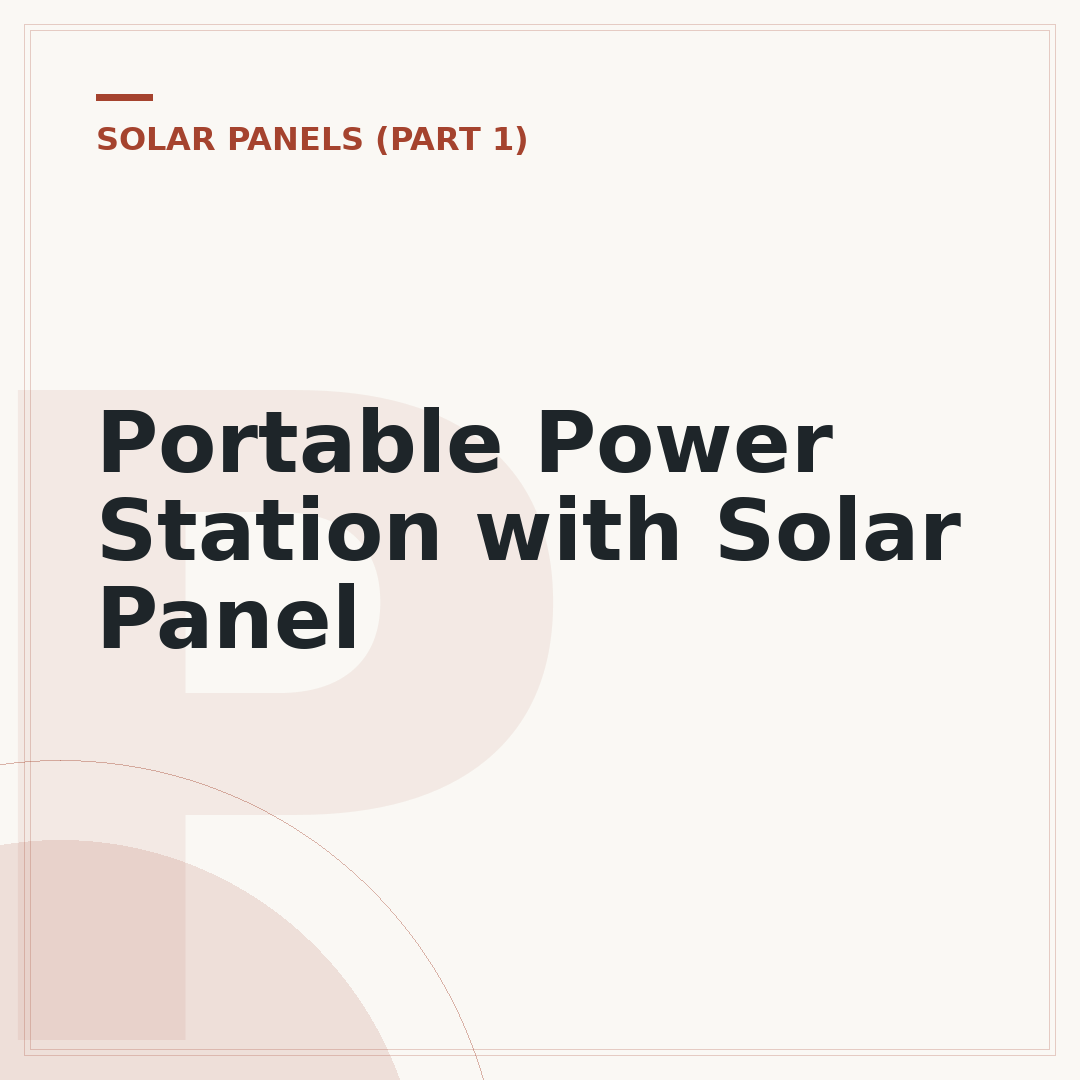 SOLAR PANELS (PART 1)

Portable Power Station with Solar Panel